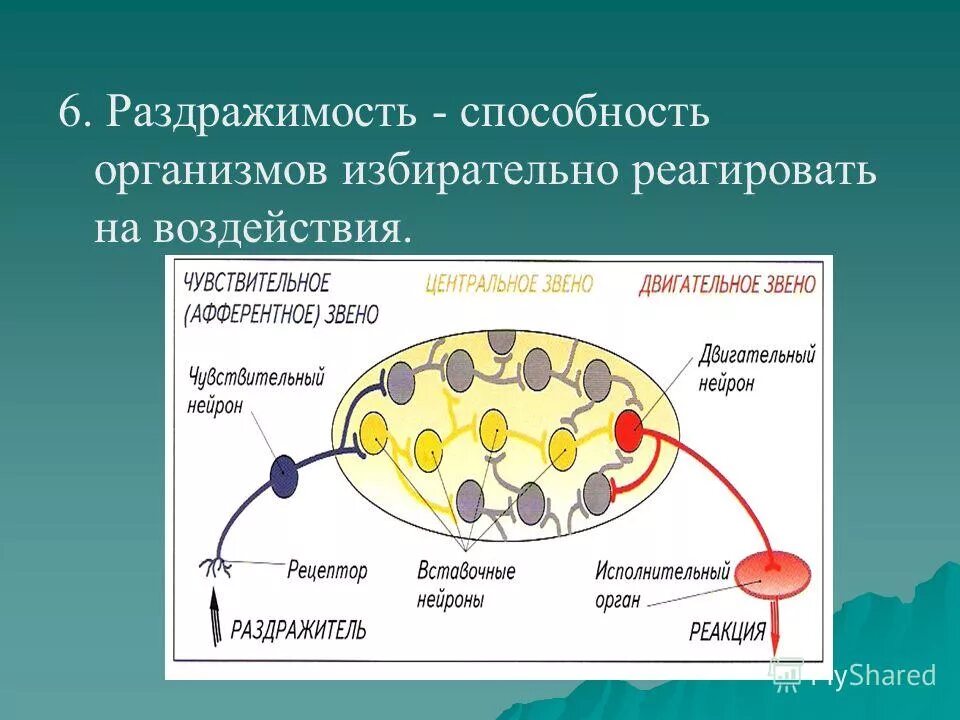 6. Раздражимость - способность организмов избирательно реагировать на воздействия.

ЧУВСТВИТЕЛЬНОЕ (АФФЕРЕНТНОЕ) ЗВЕНО

ЦЕНТРАЛЬНОЕ ЗВЕНО

ДВИГАТЕЛЬНОЕ ЗВЕНО

Чувствительный нейрон

Двигательный нейрон

Рецептор

Вставочные нейроны

Исполнительный орган

РАЗДРАЖИТЕЛЬ

РЕАКЦИЯ

MyShared